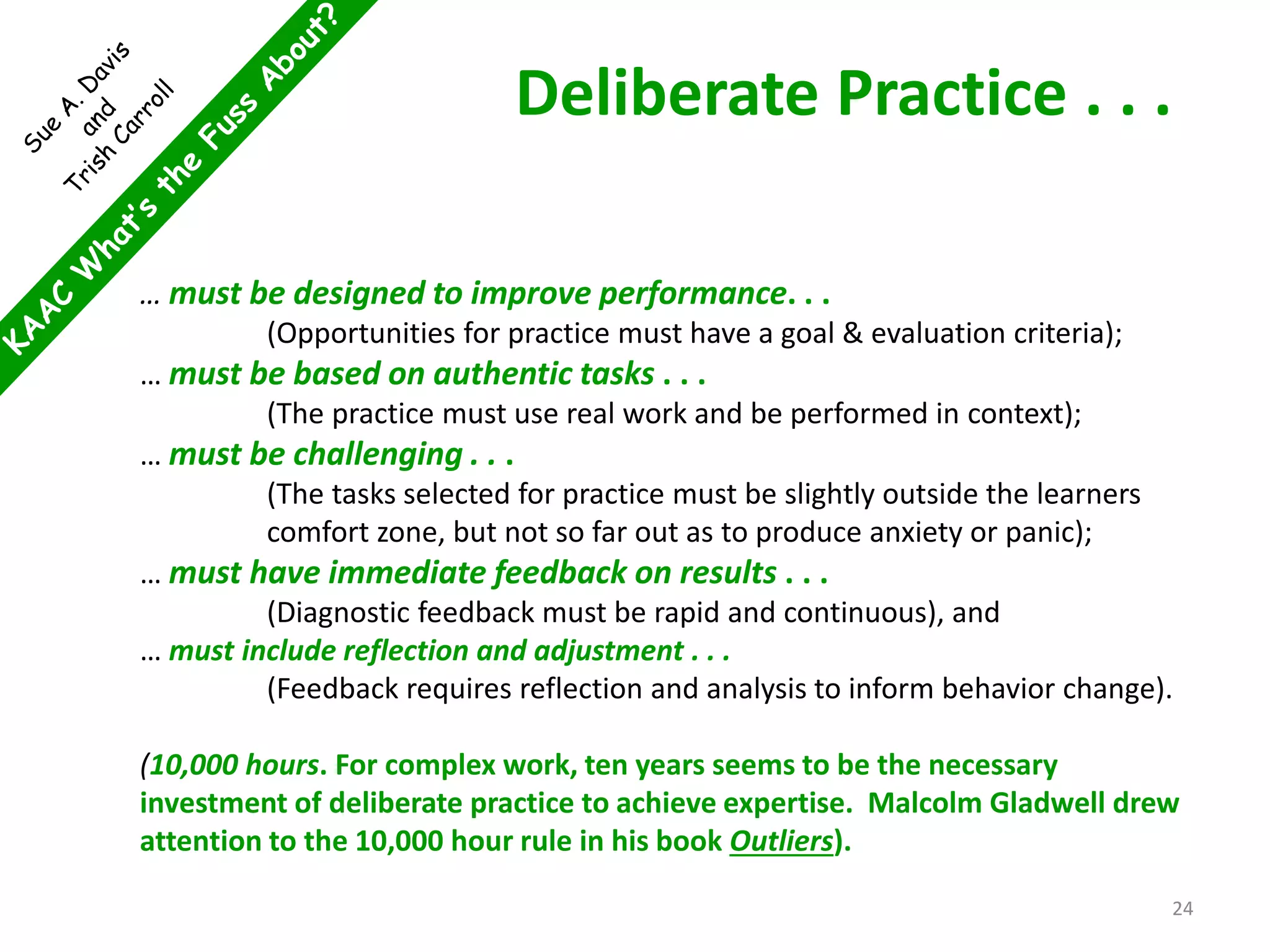 Sue A. Davis
and
Trish Carroll

KAAC What's the Fuss About?

Deliberate Practice . . .

… must be designed to improve performance. . .
(Opportunities for practice must have a goal & evaluation criteria);
… must be based on authentic tasks . . .
(The practice must use real work and be performed in context);
… must be challenging . . .
(The tasks selected for practice must be slightly outside the learners comfort zone, but not so far out as to produce anxiety or panic);
… must have immediate feedback on results . . .
(Diagnostic feedback must be rapid and continuous), and
… must include reflection and adjustment . . .
(Feedback requires reflection and analysis to inform behavior change).

(10,000 hours. For complex work, ten years seems to be the necessary investment of deliberate practice to achieve expertise. Malcolm Gladwell drew attention to the 10,000 hour rule in his book Outliers).

24